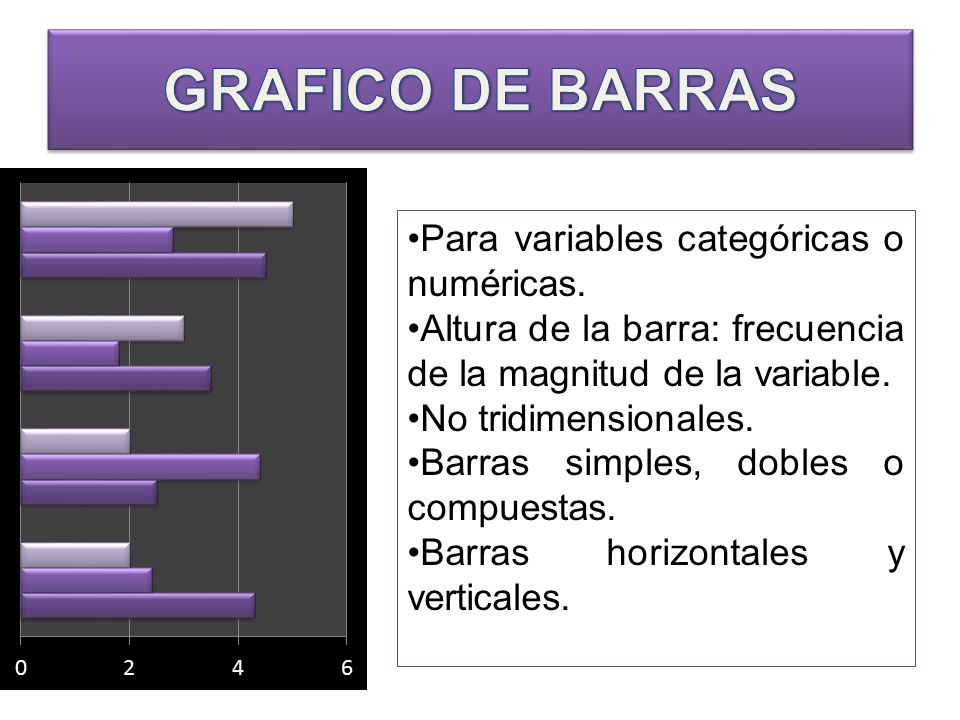 GRAFICO DE BARRAS

0 2 4 6

•Para variables categóricas o numéricas.
•Altura de la barra: frecuencia de la magnitud de la variable.
•No tridimensionales.
•Barras simples, dobles o compuestas.
•Barras horizontales y verticales.